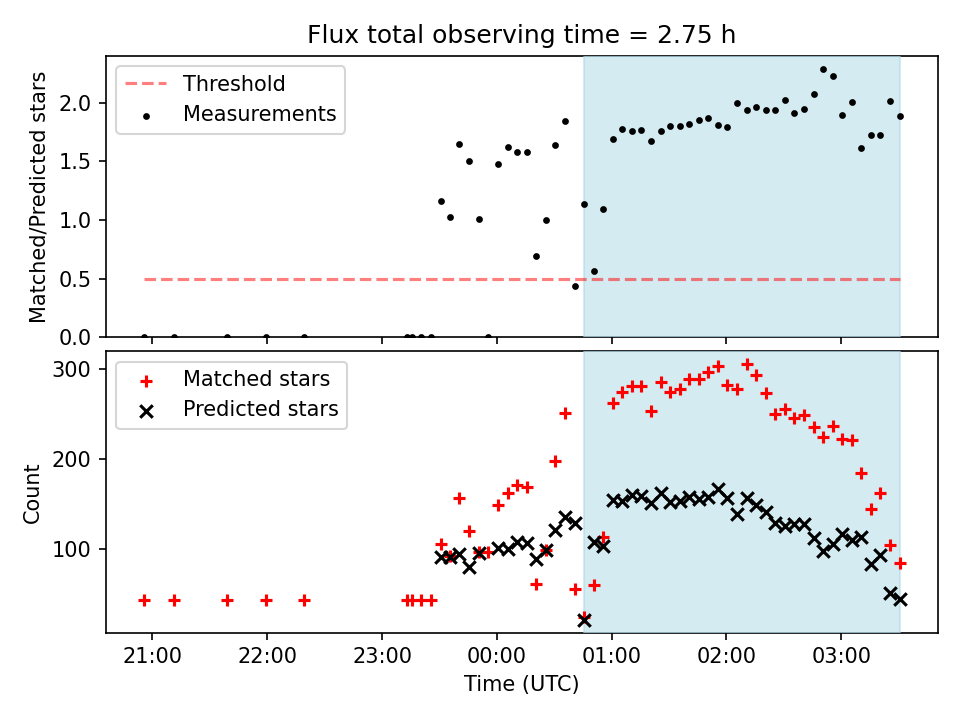 Flux total observing time = 2.75 h

Threshold
Measurements

Matched/Predicted stars

2.0
1.5
1.0
0.5
0.0

Matched stars
Predicted stars

Count

300
200
100

21:00
22:00
23:00
00:00
01:00
02:00
03:00

Time (UTC)